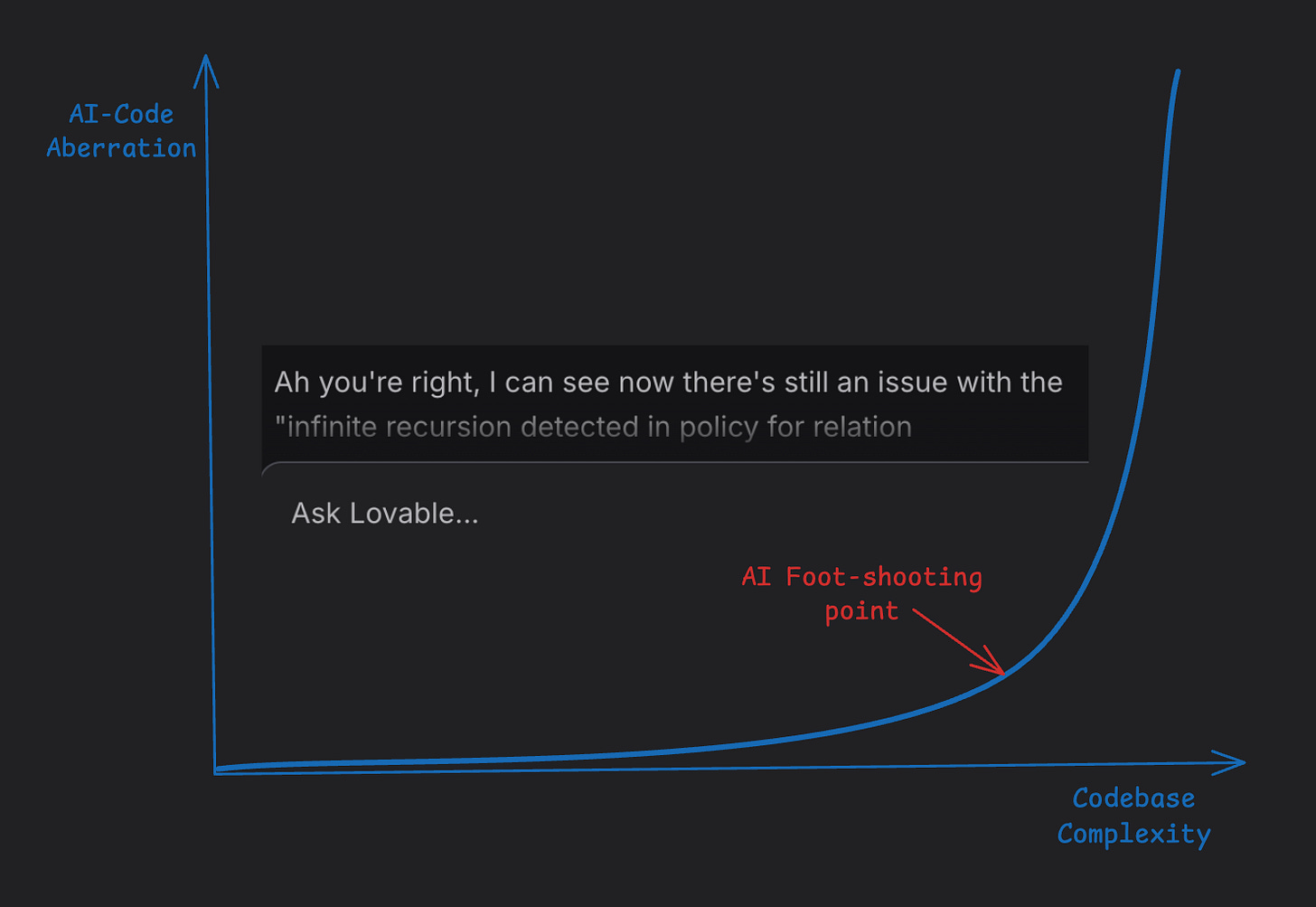 AI-Code Aberration

Ah you're right, I can see now there's still an issue with the "infinite recursion detected in policy for relation

Ask Lovable...

AI Foot-shooting point

Codebase Complexity